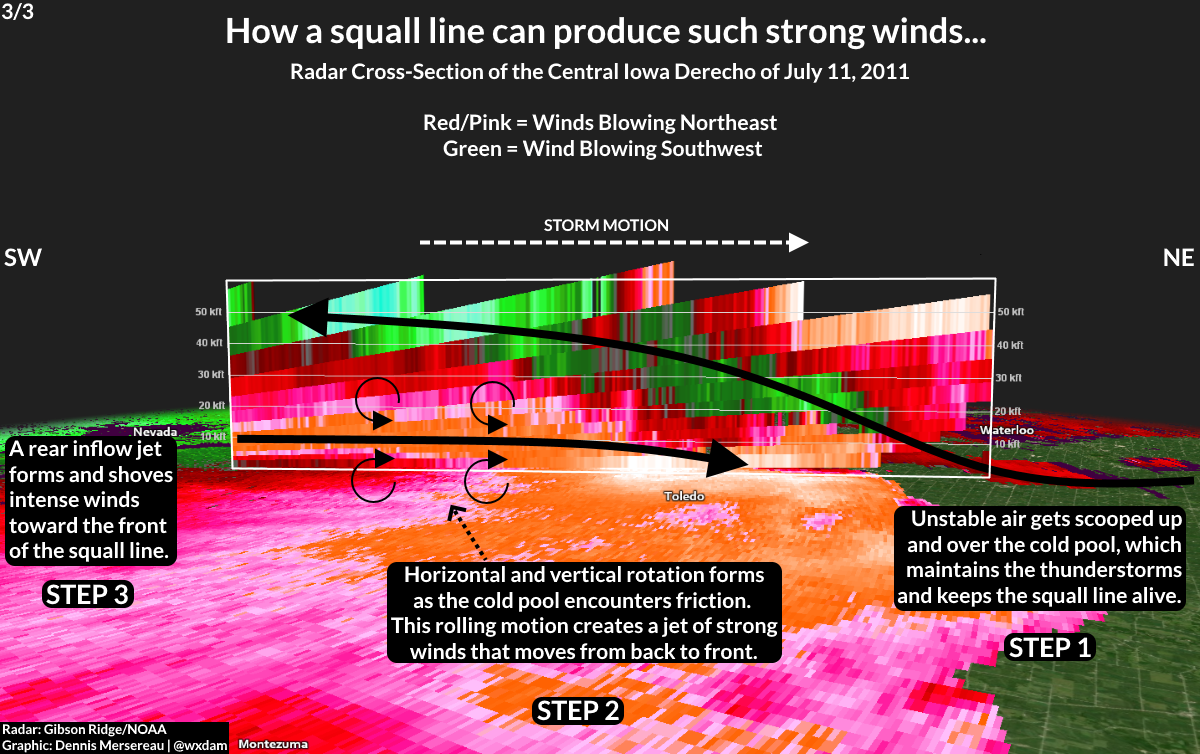 3/3

How a squall line can produce such strong winds...

Radar Cross-Section of the Central Iowa Derecho of July 11, 2011

Red/Pink = Winds Blowing Northeast
Green = Wind Blowing Southwest

STORM MOTION

SW

NE

50 kft
40 kft
30 kft
20 kft
10 kft

50 kft
40 kft
30 kft
20 kft
10 kft

Nevada

Waterloo

Toledo

A rear inflow jet forms and shoves intense winds toward the front of the squall line.

STEP 3

Horizontal and vertical rotation forms as the cold pool encounters friction. This rolling motion creates a jet of strong winds that moves from back to front.

STEP 2

Unstable air gets scooped up and over the cold pool, which maintains the thunderstorms and keeps the squall line alive.

STEP 1

Radar: Gibson Ridge/NOAA
Graphic: Dennis Mersereau | @wxdam

Montezuma